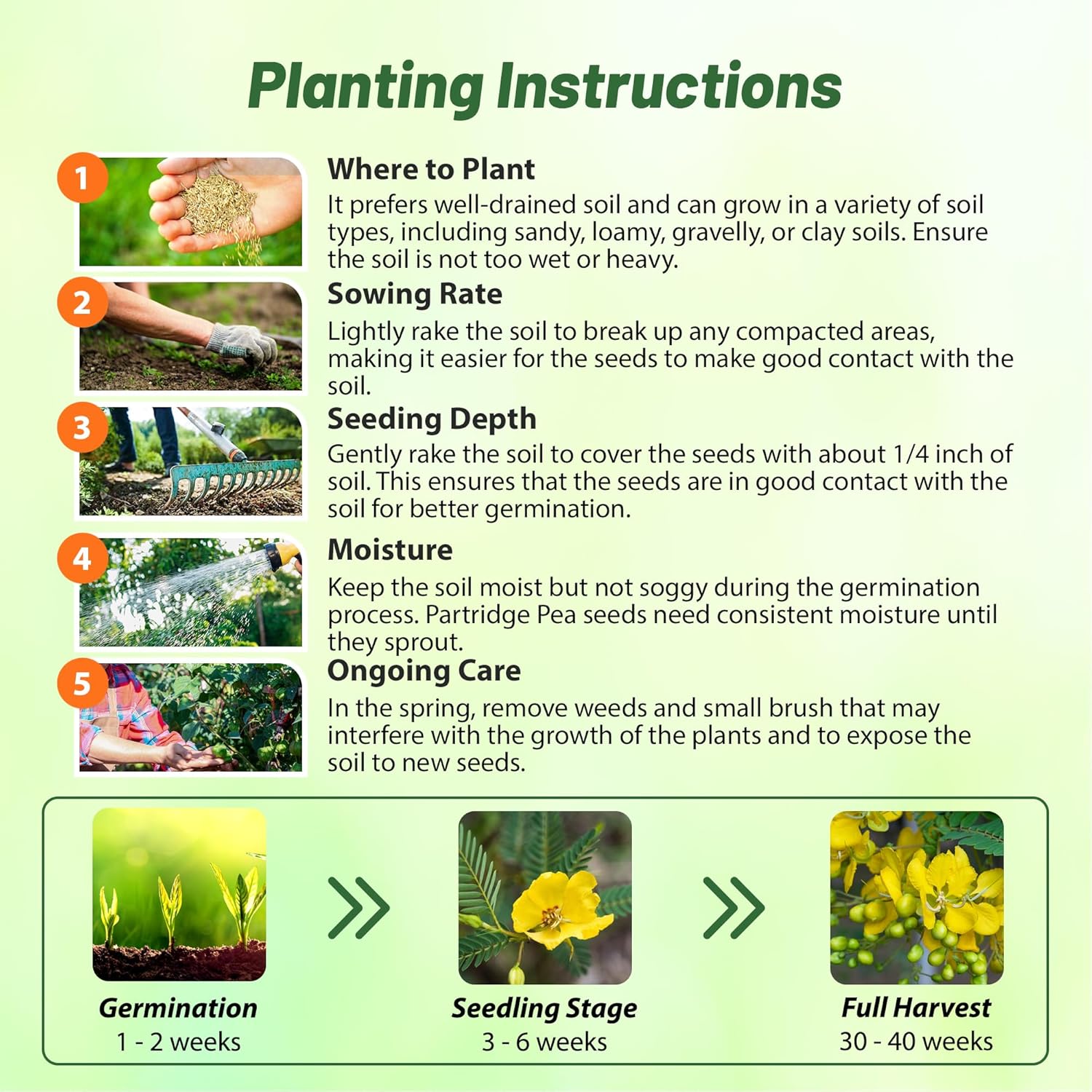 Planting Instructions

1
Where to Plant
It prefers well-drained soil and can grow in a variety of soil types, including sandy, loamy, gravelly, or clay soils. Ensure the soil is not too wet or heavy.

2
Sowing Rate
Lightly rake the soil to break up any compacted areas, making it easier for the seeds to make good contact with the soil.

3
Seeding Depth
Gently rake the soil to cover the seeds with about 1/4 inch of soil. This ensures that the seeds are in good contact with the soil for better germination.

4
Moisture
Keep the soil moist but not soggy during the germination process. Partridge Pea seeds need consistent moisture until they sprout.

5
Ongoing Care
In the spring, remove weeds and small brush that may interfere with the growth of the plants and to expose the soil to new seeds.

Germination
1 - 2 weeks

Seedling Stage
3 - 6 weeks

Full Harvest
30 - 40 weeks